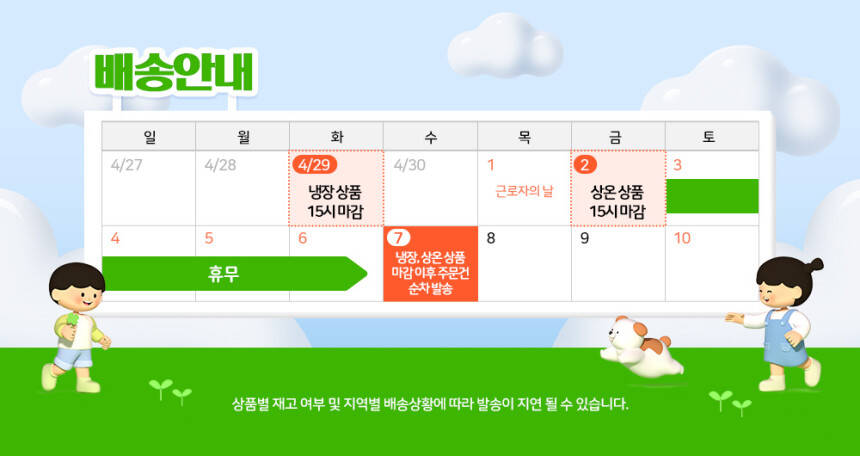 배송안내

| 일 | 월 | 화 | 수 | 목 | 금 | 토 |
|---|---|---|---|---|---|---|
| 4/27 | 4/28 | 4/29 냉장 상품 15시 마감 | 4/30 | 1 근로자의 날 | 2 상온 상품 15시 마감 | 3 |
| 4 휴무 | 5 | 6 | 7 냉장, 상온 상품 마감 이후 주문건 순차 발송 | 8 | 9 | 10 |

상품별 재고 여부 및 지역별 배송상황에 따라 발송이 지연 될 수 있습니다.